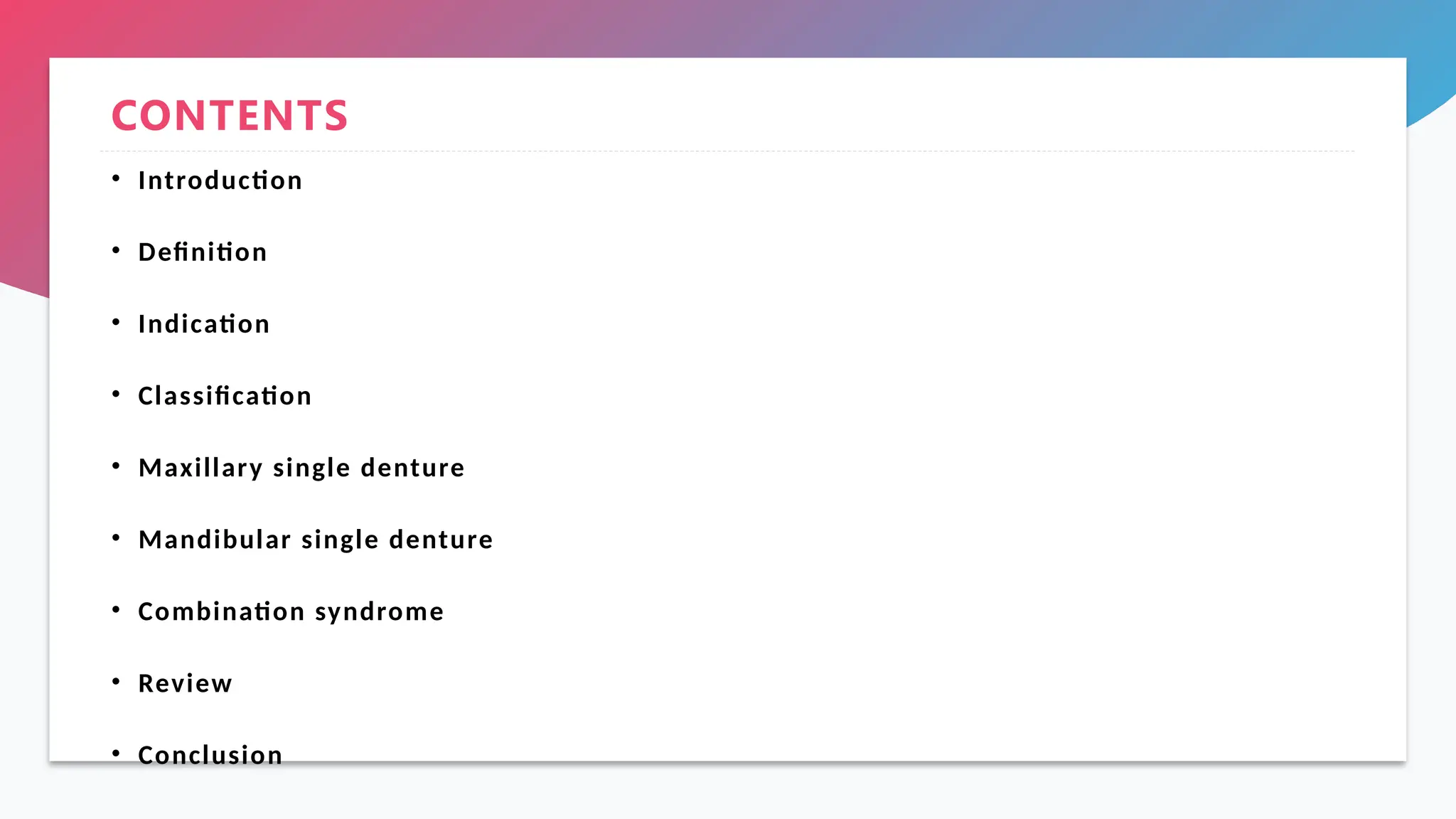 CONTENTS

• Introduction

• Definition

• Indication

• Classification

• Maxillary single denture

• Mandibular single denture

• Combination syndrome

• Review

• Conclusion